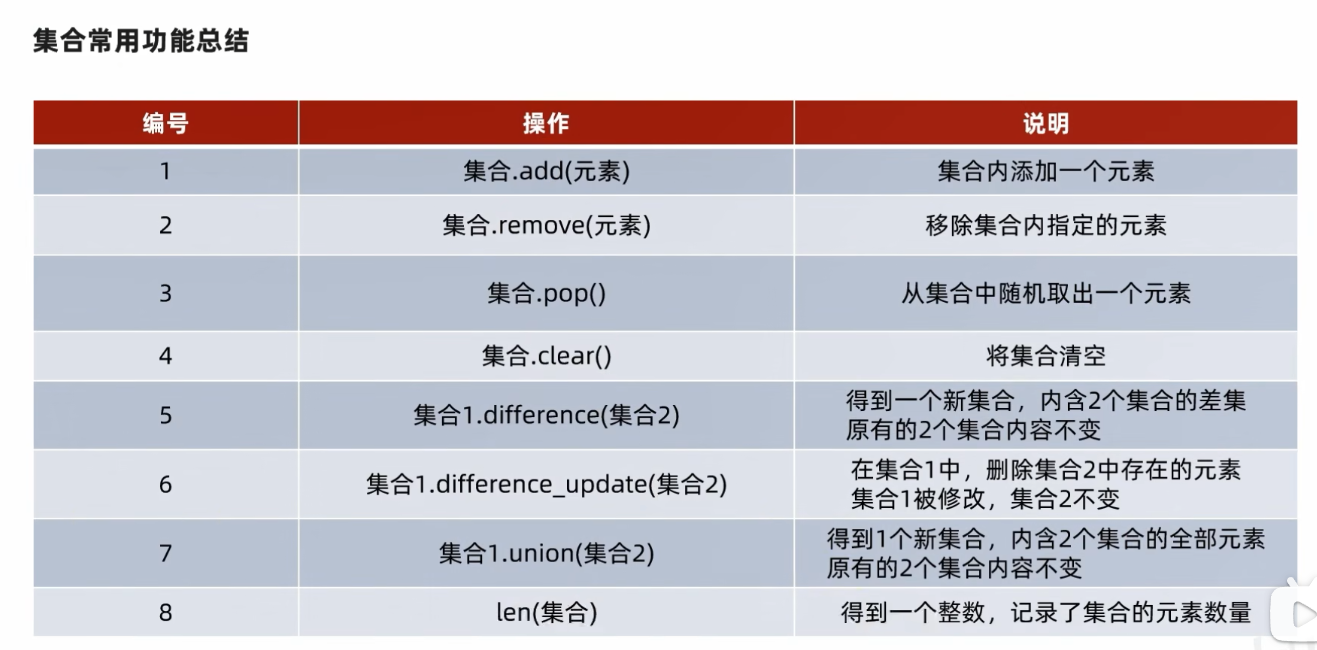 集合常用功能总结

| 编号 | 操作 | 说明 |
|---|---|---|
| 1 | 集合.add(元素) | 集合内添加一个元素 |
| 2 | 集合.remove(元素) | 移除集合内指定的元素 |
| 3 | 集合.pop() | 从集合中随机取出一个元素 |
| 4 | 集合.clear() | 将集合清空 |
| 5 | 集合1.difference(集合2) | 得到一个新集合，内含2个集合的差集 原有的2个集合内容不变 |
| 6 | 集合1.difference_update(集合2) | 在集合1中，删除集合2中存在的元素 集合1被修改，集合2不变 |
| 7 | 集合1.union(集合2) | 得到1个新集合，内含2个集合的全部元素 原有的2个集合内容不变 |
| 8 | len(集合) | 得到一个整数，记录了集合的元素数量 |